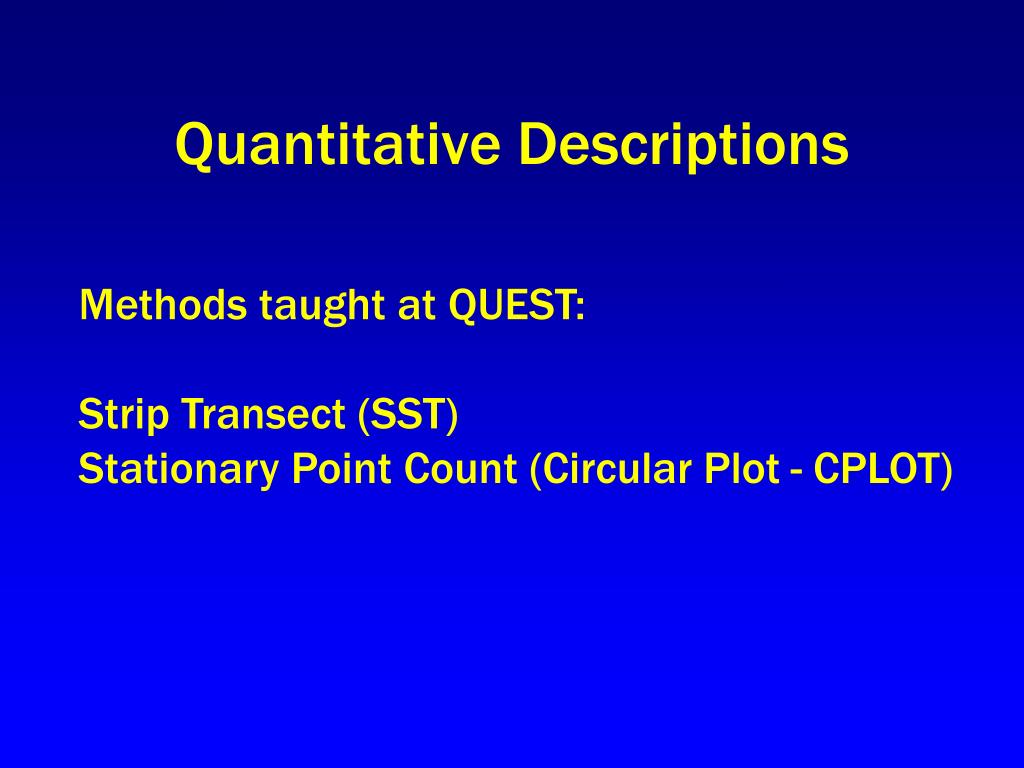 Quantitative Descriptions

Methods taught at QUEST:

Strip Transect (SST)
Stationary Point Count (Circular Plot - CPLOT)